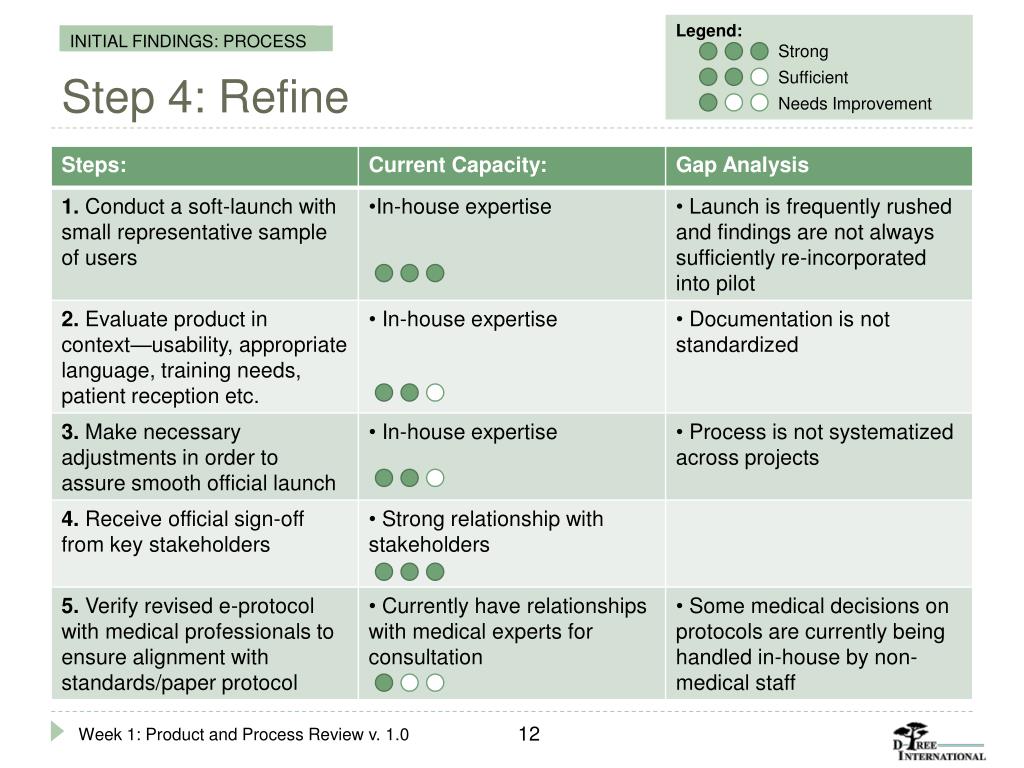 INITIAL FINDINGS: PROCESS

Step 4: Refine

Legend:
Strong
Sufficient
Needs Improvement

| Steps: | Current Capacity: | Gap Analysis |
|---|---|---|
| **1.** Conduct a soft-launch with small representative sample of users | •In-house expertise | • Launch is frequently rushed and findings are not always sufficiently re-incorporated into pilot |
| **2.** Evaluate product in context—usability, appropriate language, training needs, patient reception etc. | • In-house expertise | • Documentation is not standardized |
| **3.** Make necessary adjustments in order to assure smooth official launch | • In-house expertise | • Process is not systematized across projects |
| **4.** Receive official sign-off from key stakeholders | • Strong relationship with stakeholders | |
| **5.** Verify revised e-protocol with medical professionals to ensure alignment with standards/paper protocol | • Currently have relationships with medical experts for consultation | • Some medical decisions on protocols are currently being handled in-house by non-medical staff |

Week 1: Product and Process Review v. 1.0

12

D-TREE INTERNATIONAL